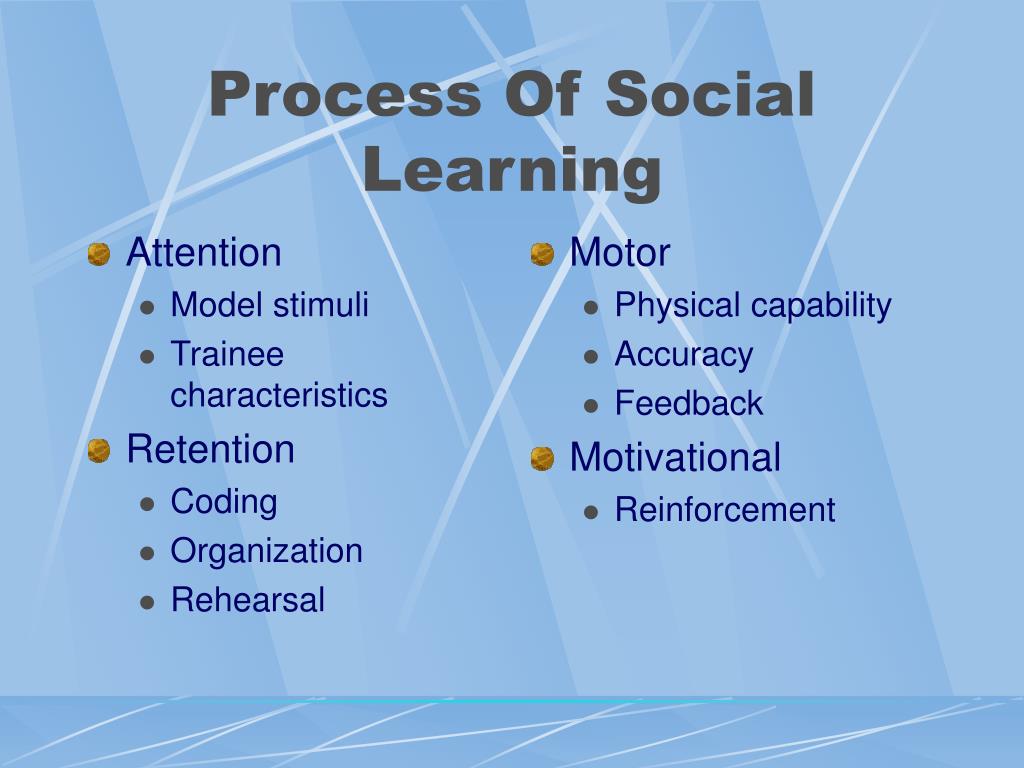 Process Of Social Learning

- Attention
  - Model stimuli
  - Trainee characteristics
- Retention
  - Coding
  - Organization
  - Rehearsal

- Motor
  - Physical capability
  - Accuracy
  - Feedback
- Motivational
  - Reinforcement